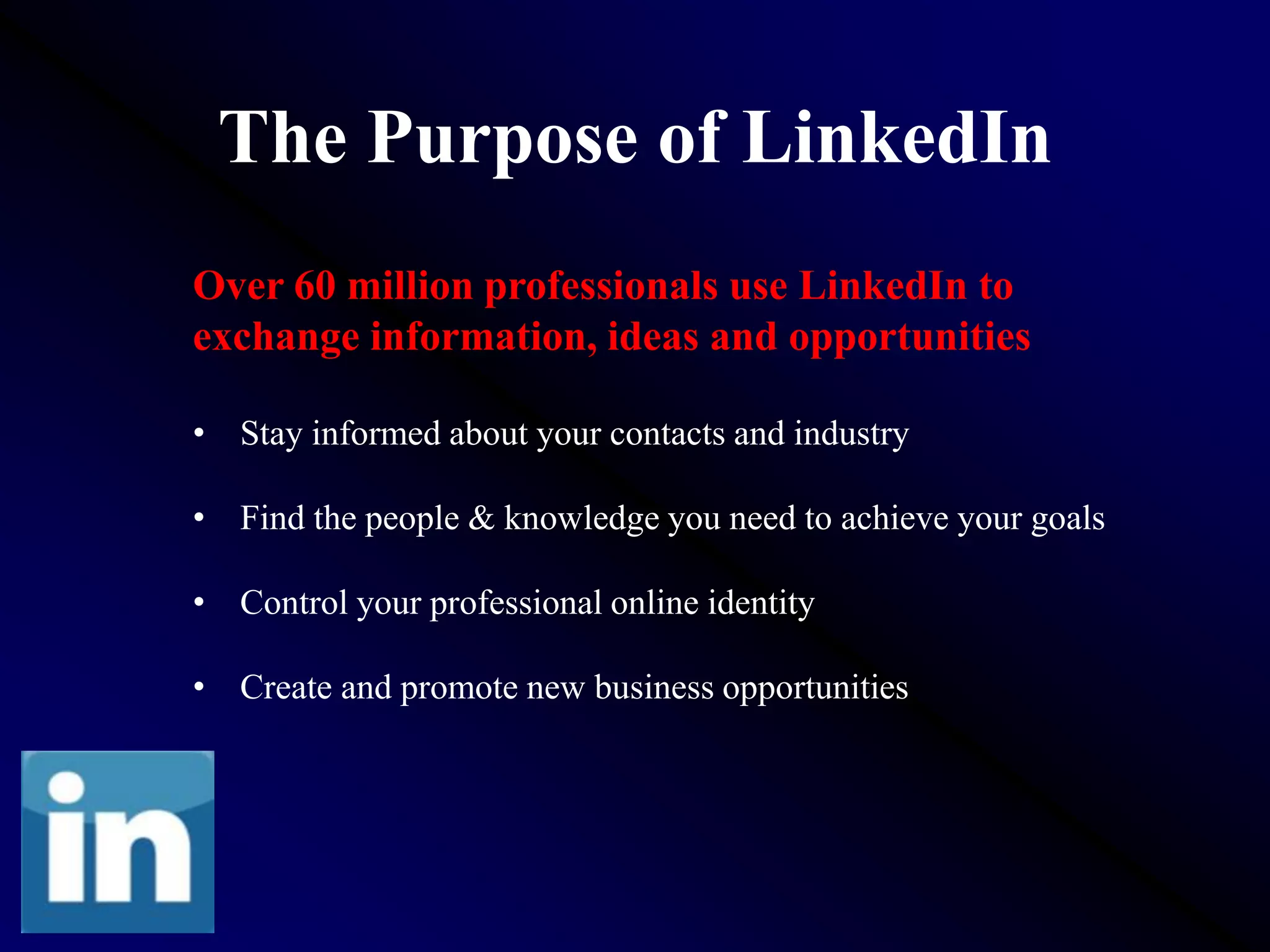 The Purpose of LinkedIn

Over 60 million professionals use LinkedIn to exchange information, ideas and opportunities

• Stay informed about your contacts and industry

• Find the people & knowledge you need to achieve your goals

• Control your professional online identity

• Create and promote new business opportunities

in